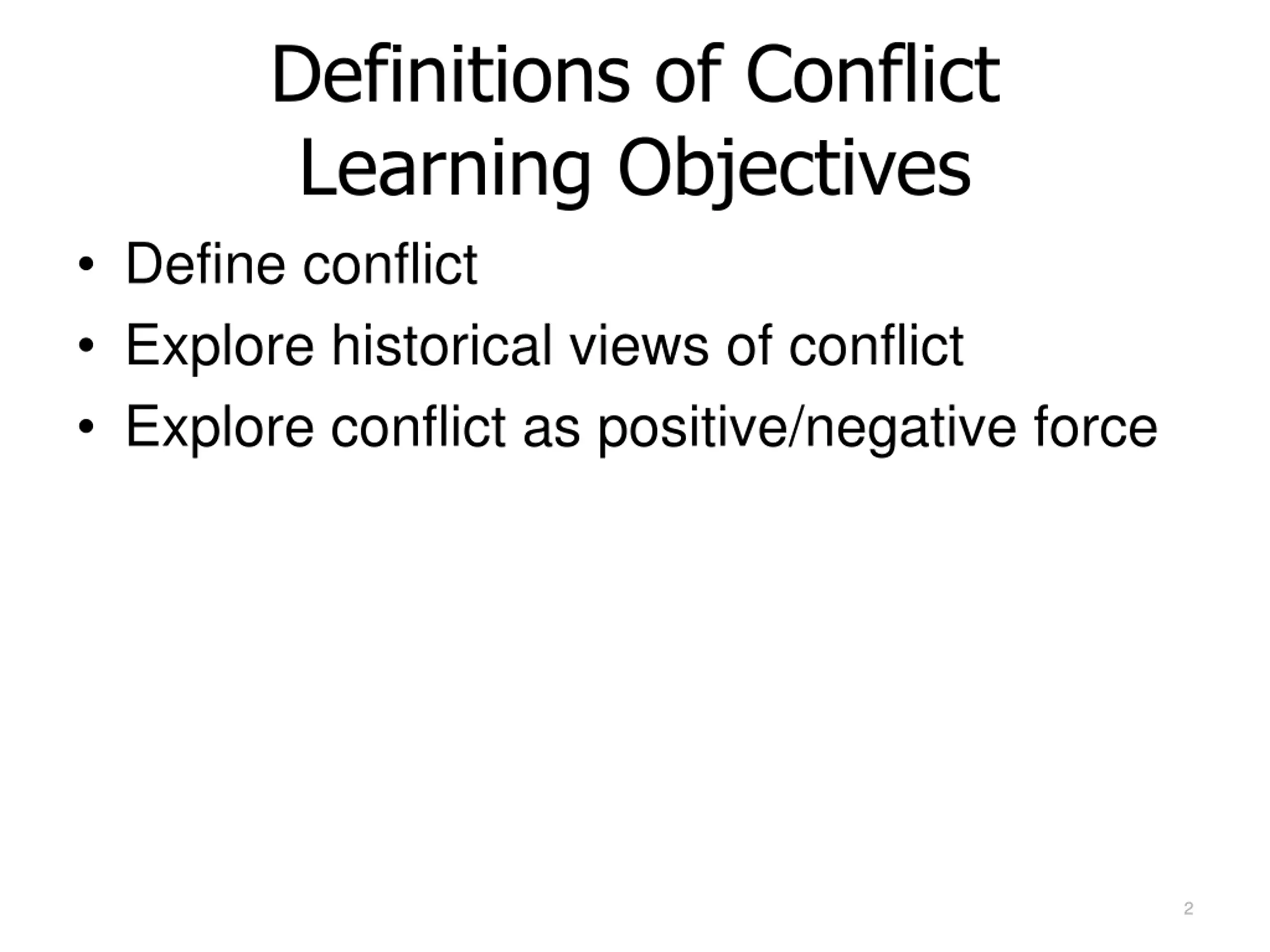 Definitions of Conflict
Learning Objectives

• Define conflict
• Explore historical views of conflict
• Explore conflict as positive/negative force

2